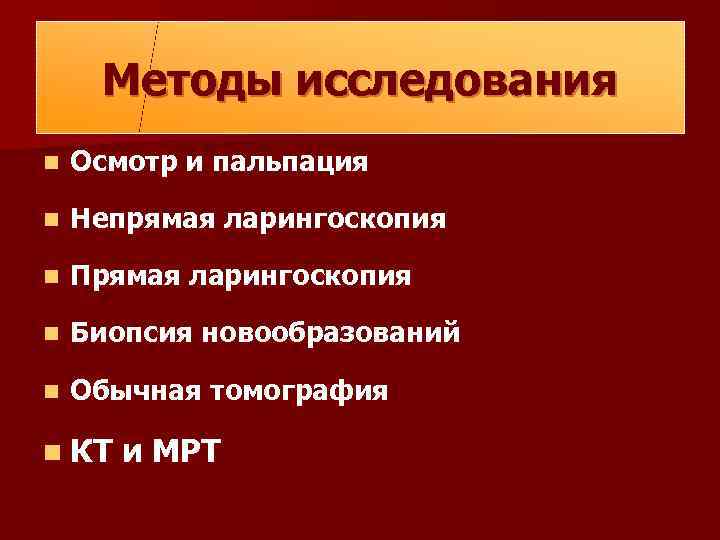 Методы исследования

- Осмотр и пальпация
- Непрямая ларингоскопия
- Прямая ларингоскопия
- Биопсия новообразований
- Обычная томография
- КТ и МРТ